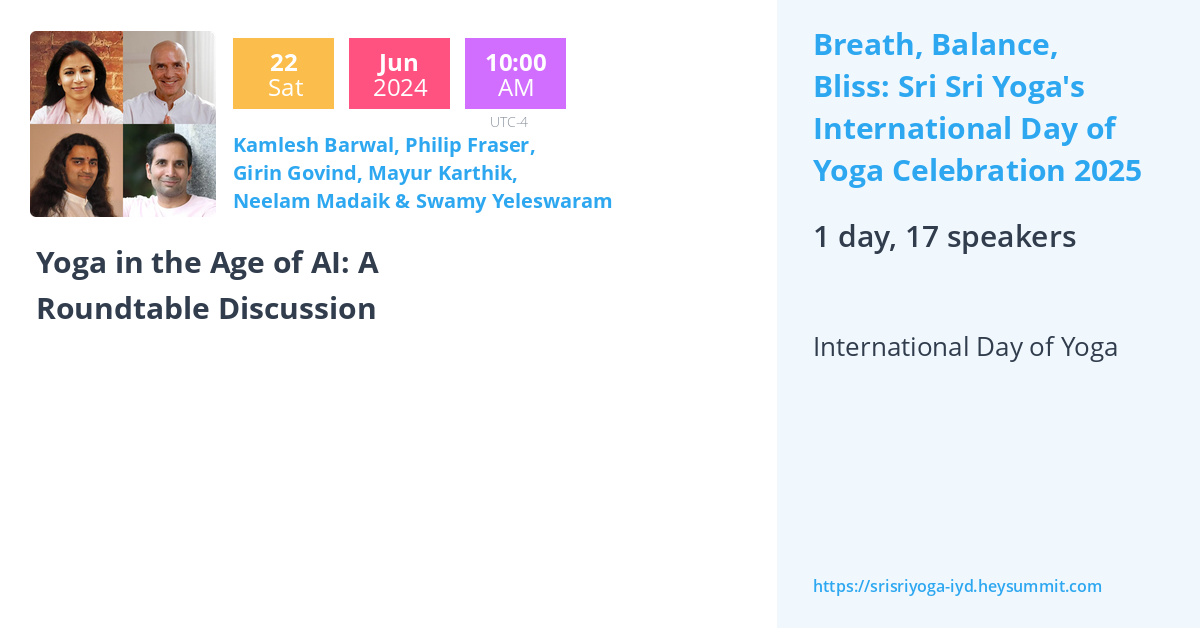 22
Sat

Jun
2024

10:00
AM

UTC-4

Kamlesh Barwal, Philip Fraser, Girin Govind, Mayur Karthik, Neelam Madaik & Swamy Yeleswaram

Yoga in the Age of AI: A Roundtable Discussion

Breath, Balance, Bliss: Sri Sri Yoga's International Day of Yoga Celebration 2025

1 day, 17 speakers

International Day of Yoga

https://srisriyoga-iyd.heysummit.com